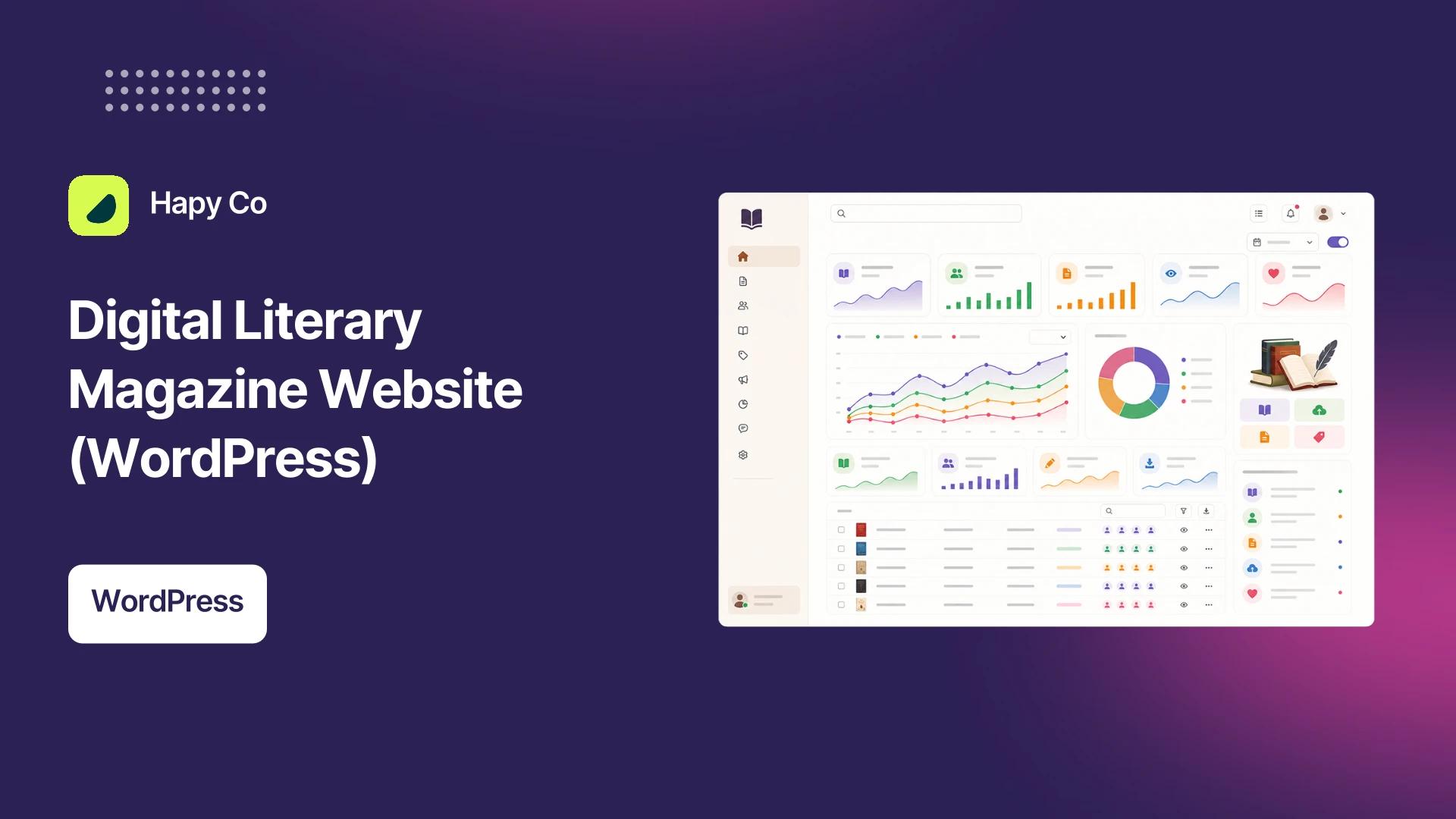 Hapy Co

Digital Literary Magazine Website (WordPress)

WordPress